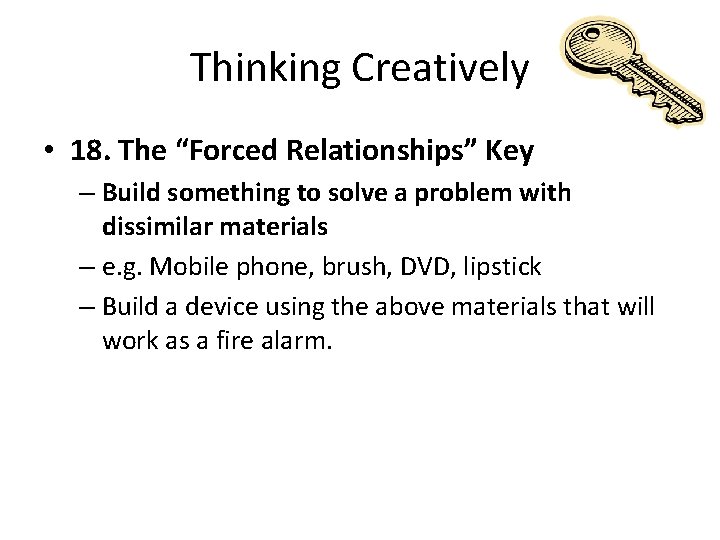 Thinking Creatively

• 18. The “Forced Relationships” Key
– Build something to solve a problem with dissimilar materials
– e.g. Mobile phone, brush, DVD, lipstick
– Build a device using the above materials that will work as a fire alarm.